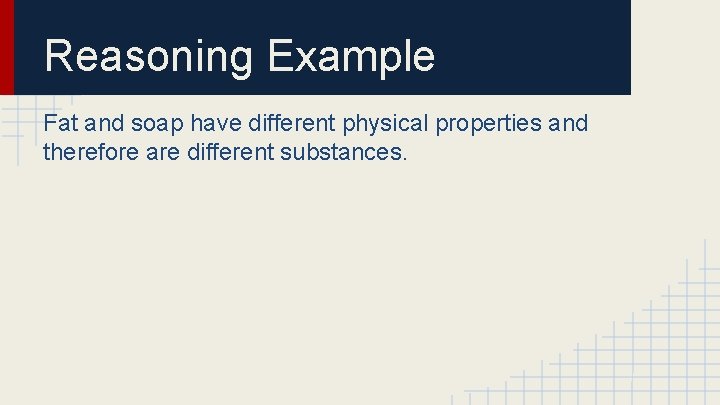 Reasoning Example

Fat and soap have different physical properties and therefore are different substances.